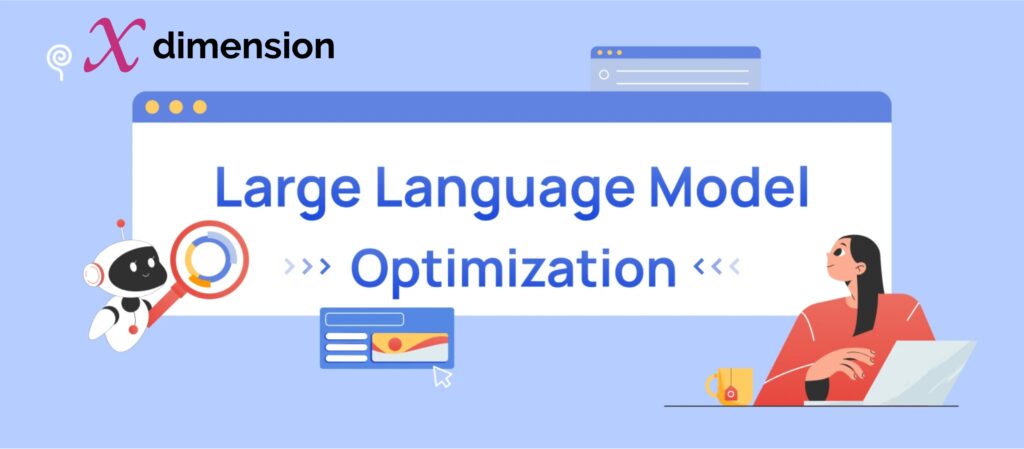 X dimension

Large Language Model

>>> Optimization <<<